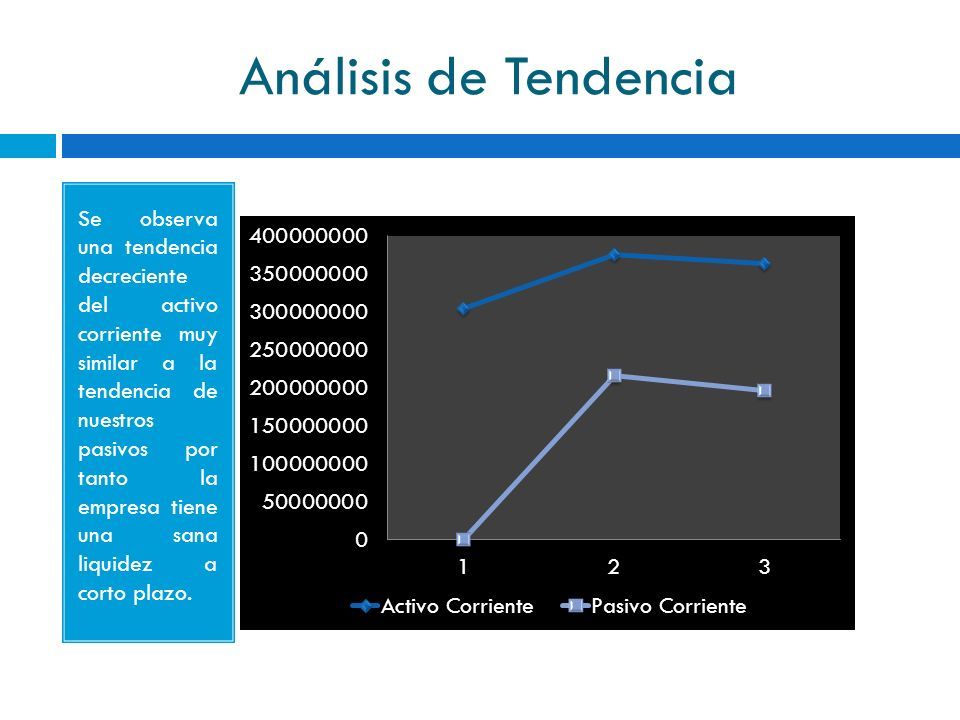 Análisis de Tendencia

Se observa una tendencia decreciente del activo corriente muy similar a la tendencia de nuestros pasivos por tanto la empresa tiene una sana liquidez a corto plazo.

400000000
350000000
300000000
250000000
200000000
150000000
100000000
50000000
0
1
2
3
Activo Corriente
Pasivo Corriente